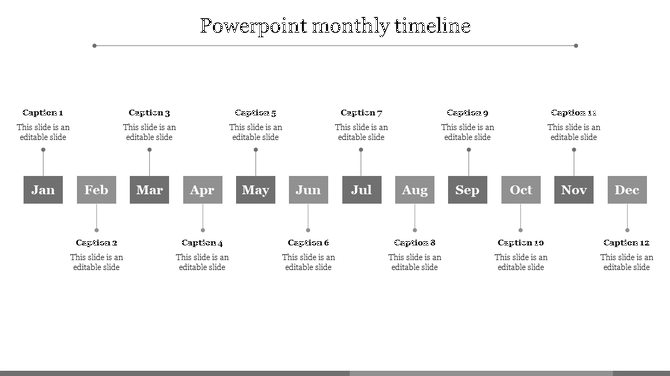 Powerpoint monthly timeline

Caption 1
This slide is an editable slide

Caption 3
This slide is an editable slide

Caption 5
This slide is an editable slide

Caption 7
This slide is an editable slide

Caption 9
This slide is an editable slide

Caption 11
This slide is an editable slide

Jan Feb Mar Apr May Jun Jul Aug Sep Oct Nov Dec

Caption 2
This slide is an editable slide

Caption 4
This slide is an editable slide

Caption 6
This slide is an editable slide

Caption 8
This slide is an editable slide

Caption 10
This slide is an editable slide

Caption 12
This slide is an editable slide